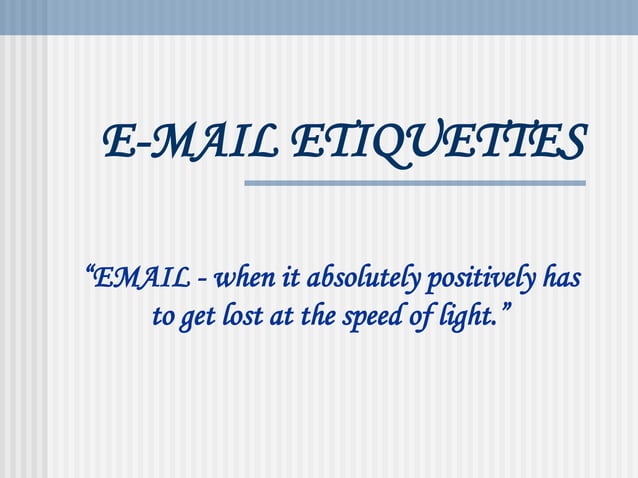 E-MAIL ETIQUETTES

“EMAIL - when it absolutely positively has to get lost at the speed of light.”